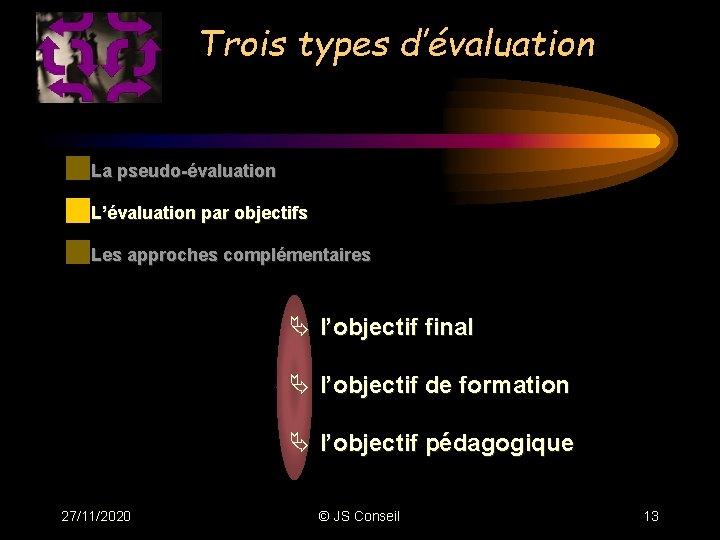 Trois types d'évaluation

La pseudo-évaluation

L'évaluation par objectifs

Les approches complémentaires

l'objectif final

l'objectif de formation

l'objectif pédagogique

27/11/2020

© JS Conseil

13